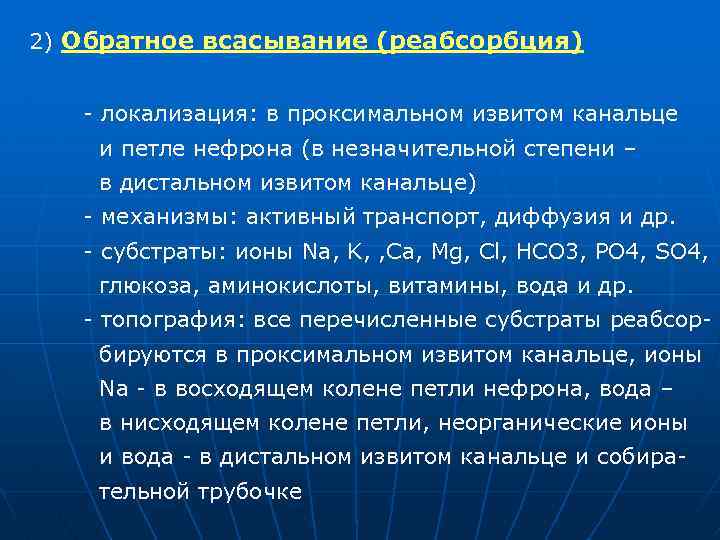 2) Обратное всасывание (реабсорбция)

- локализация: в проксимальном извитом канальце и петле нефрона (в незначительной степени – в дистальном извитом канальце)
- механизмы: активный транспорт, диффузия и др.
- субстраты: ионы Na, K, ,Ca, Mg, Cl, HCO3, PO4, SO4, глюкоза, аминокислоты, витамины, вода и др.
- топография: все перечисленные субстраты реабсорбируются в проксимальном извитом канальце, ионы Na - в восходящем колене петли нефрона, вода – в нисходящем колене петли, неорганические ионы и вода - в дистальном извитом канальце и собирательной трубочке